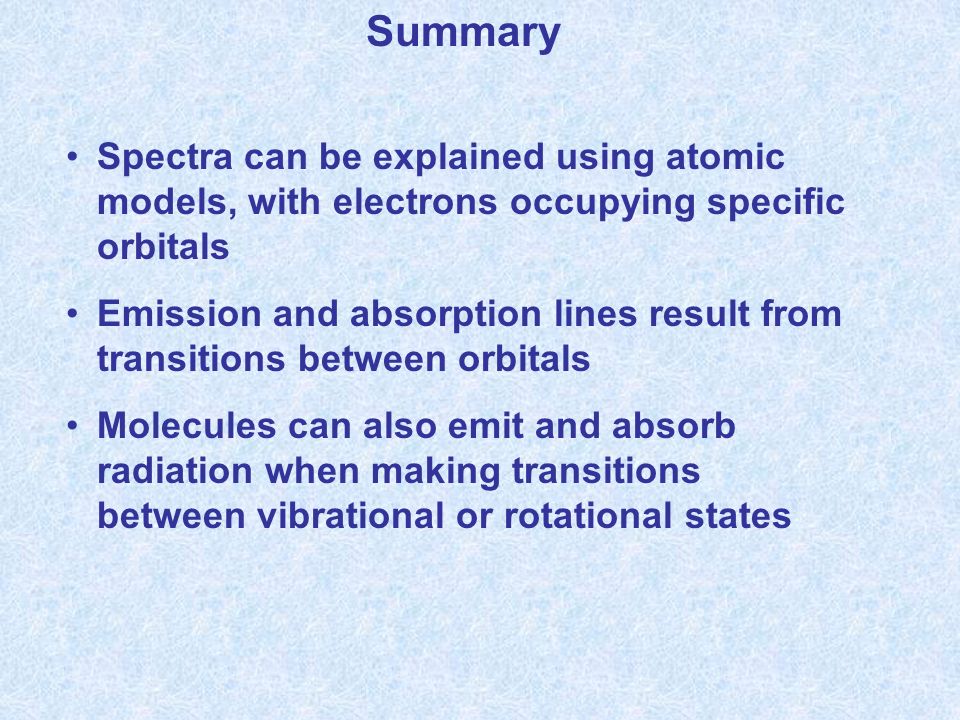 Summary

• Spectra can be explained using atomic models, with electrons occupying specific orbitals

• Emission and absorption lines result from transitions between orbitals

• Molecules can also emit and absorb radiation when making transitions between vibrational or rotational states